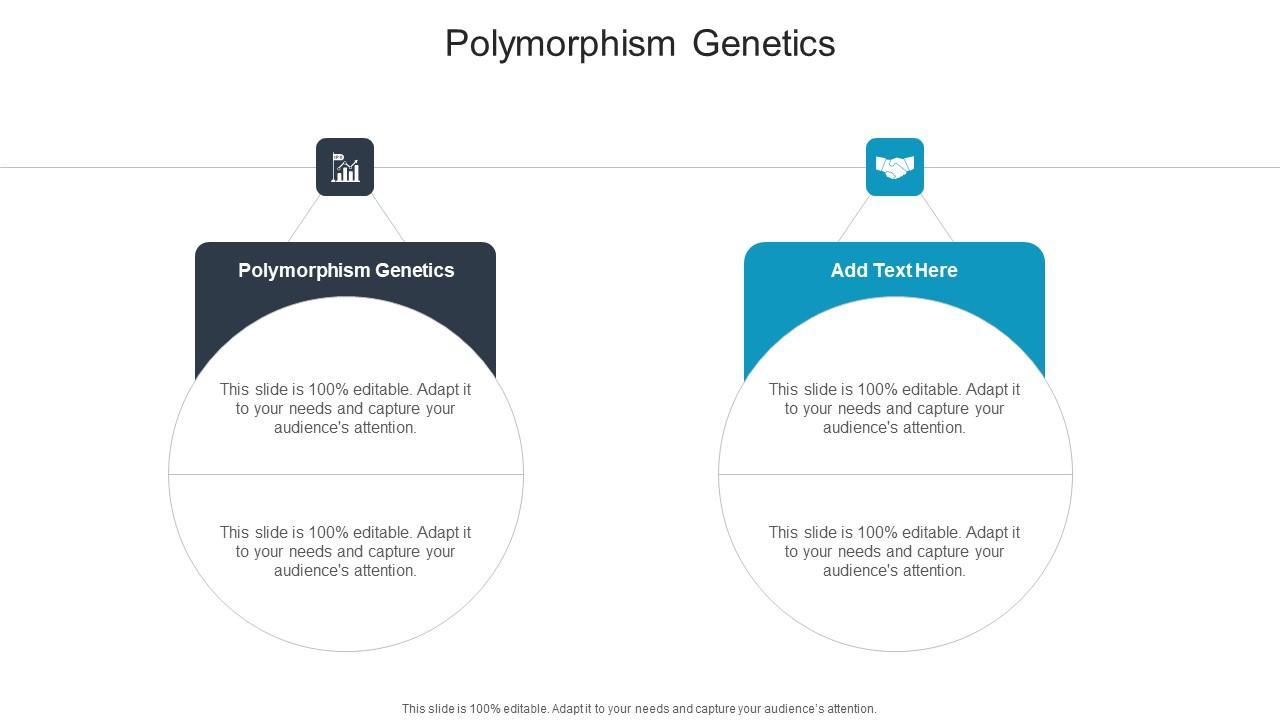 Polymorphism Genetics

Polymorphism Genetics

This slide is 100% editable. Adapt it to your needs and capture your audience's attention.

This slide is 100% editable. Adapt it to your needs and capture your audience's attention.

Add Text Here

This slide is 100% editable. Adapt it to your needs and capture your audience's attention.

This slide is 100% editable. Adapt it to your needs and capture your audience's attention.

This slide is 100% editable. Adapt it to your needs and capture your audience's attention.